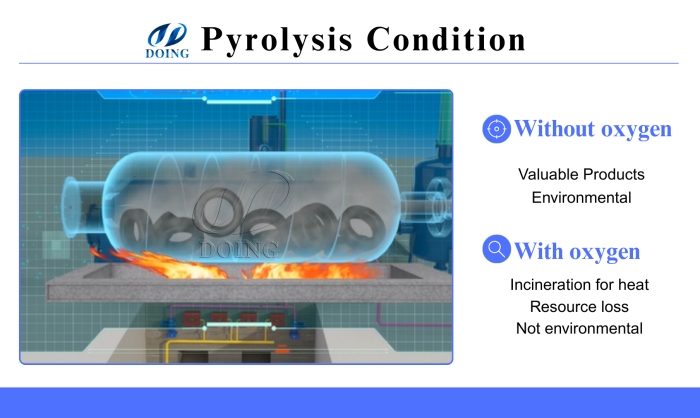 DOING Pyrolysis Condition

DOING

Without oxygen

Valuable Products
Environmental

With oxygen

Incineration for heat
Resource loss
Not environmental